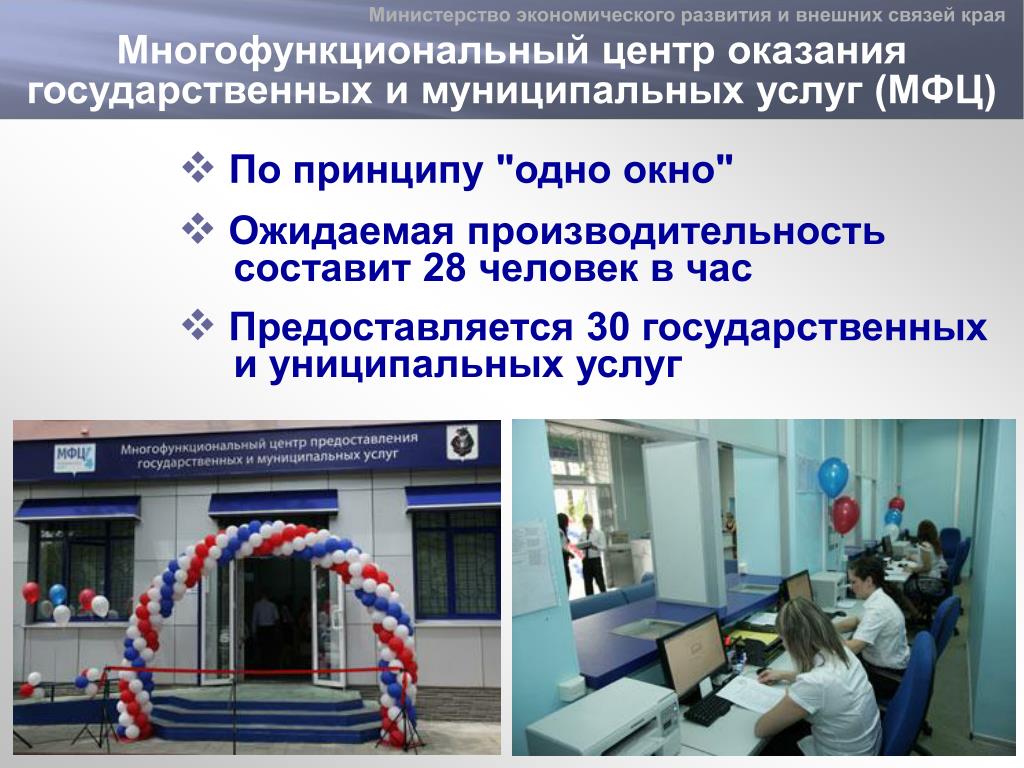 Министерство экономического развития и внешних связей края

Многофункциональный центр оказания государственных и муниципальных услуг (МФЦ)

❖ По принципу "одно окно"

❖ Ожидаемая производительность составит 28 человек в час

❖ Предоставляется 30 государственных и униципальных услуг

МФЦ

Многофункциональный центр предоставления государственных и муниципальных услуг